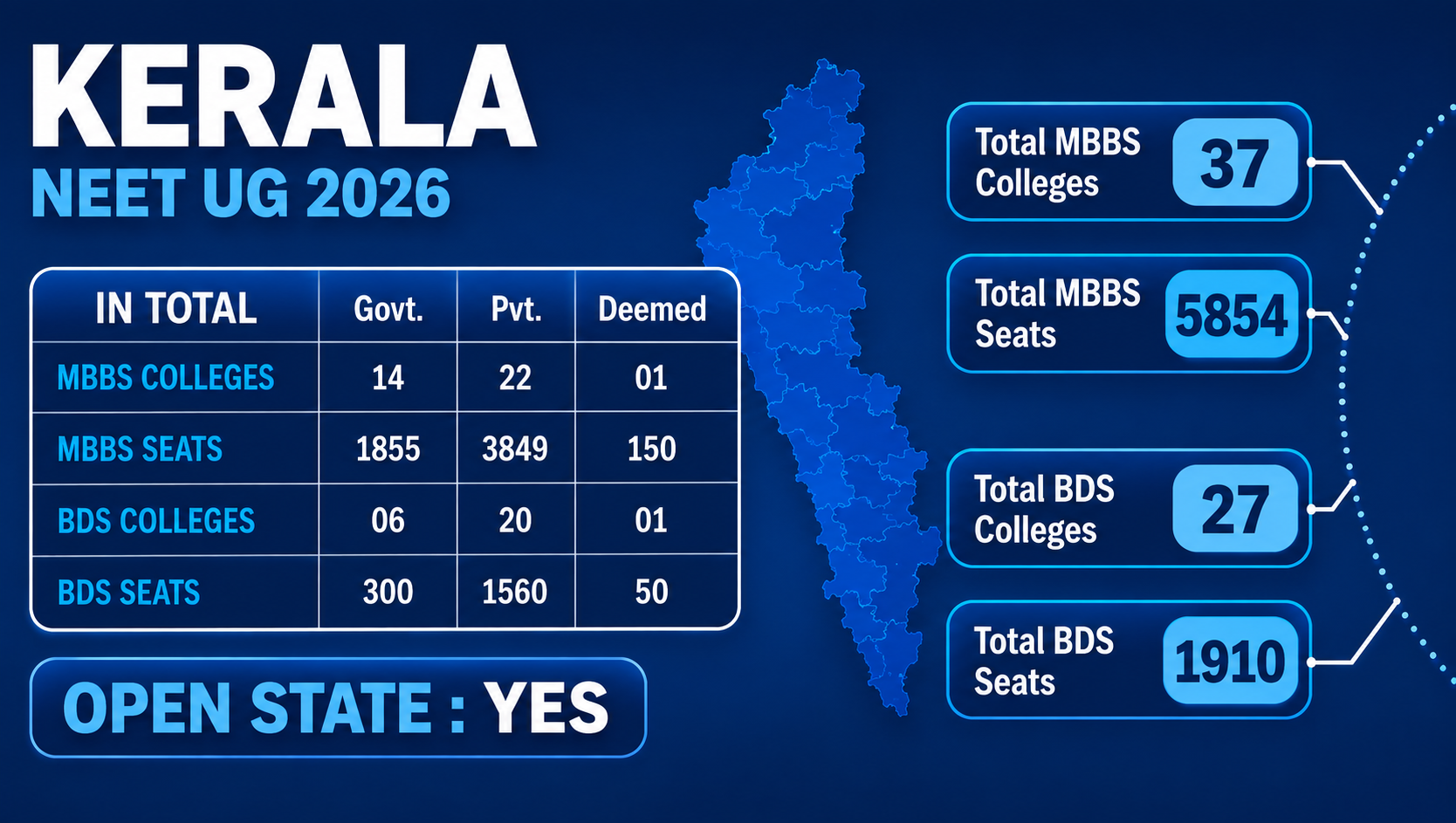 KERALA
NEET UG 2026

| IN TOTAL | Govt. | Pvt. | Deemed |
|---|---|---|---|
| MBBS COLLEGES | 14 | 22 | 01 |
| MBBS SEATS | 1855 | 3849 | 150 |
| BDS COLLEGES | 06 | 20 | 01 |
| BDS SEATS | 300 | 1560 | 50 |

OPEN STATE : YES

Total MBBS Colleges 37

Total MBBS Seats 5854

Total BDS Colleges 27

Total BDS Seats 1910